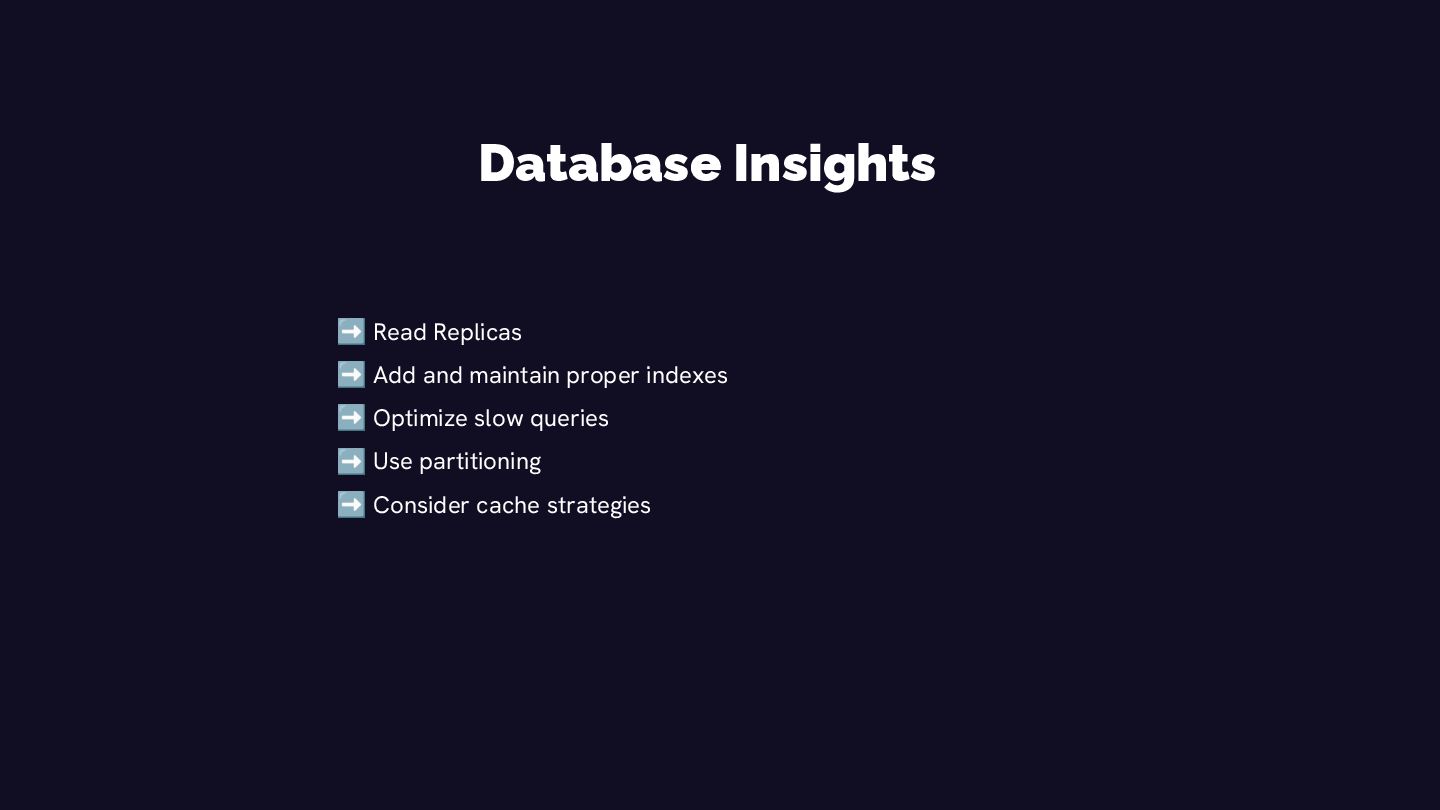 Database Insights

➡️ Read Replicas
➡️ Add and maintain proper indexes
➡️ Optimize slow queries
➡️ Use partitioning
➡️ Consider cache strategies